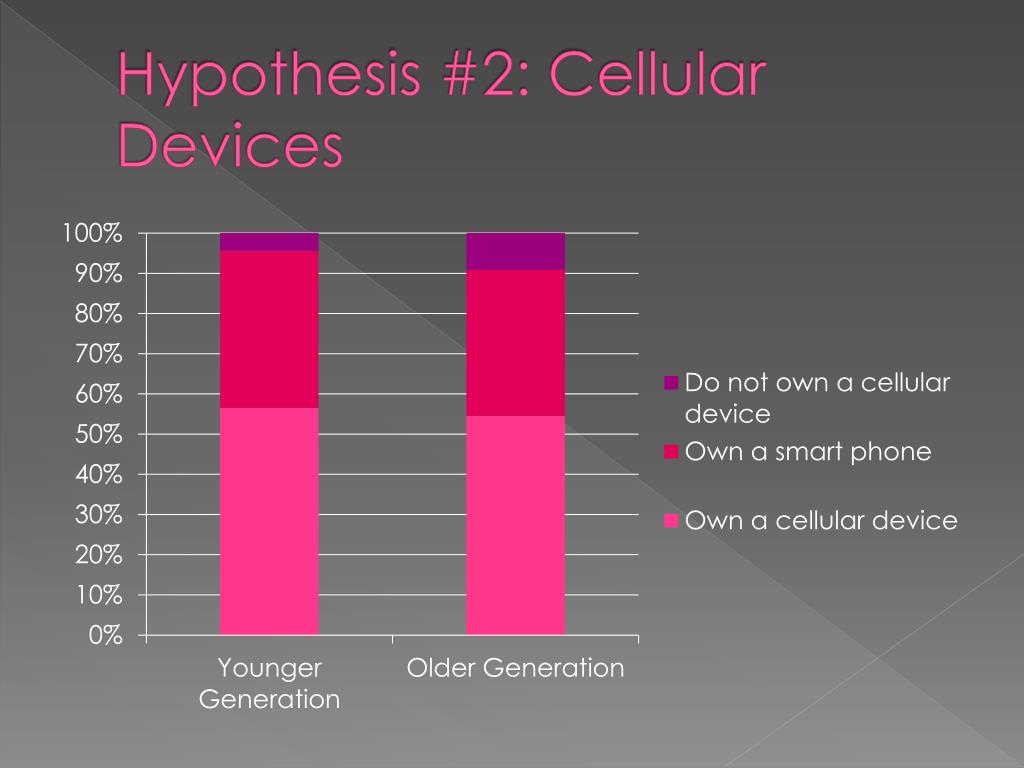 Hypothesis #2: Cellular Devices

100%
90%
80%
70%
60%
50%
40%
30%
20%
10%
0%

Younger Generation
Older Generation

Do not own a cellular device
Own a smart phone
Own a cellular device